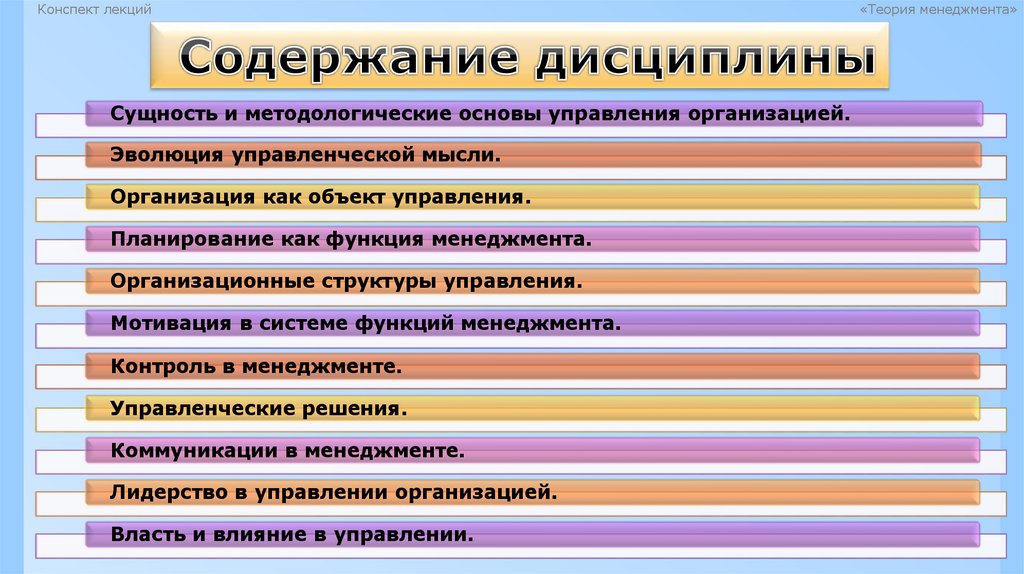 Конспект лекций

«Теория менеджмента»

Содержание дисциплины

Сущность и методологические основы управления организацией.

Эволюция управленческой мысли.

Организация как объект управления.

Планирование как функция менеджмента.

Организационные структуры управления.

Мотивация в системе функций менеджмента.

Контроль в менеджменте.

Управленческие решения.

Коммуникации в менеджменте.

Лидерство в управлении организацией.

Власть и влияние в управлении.